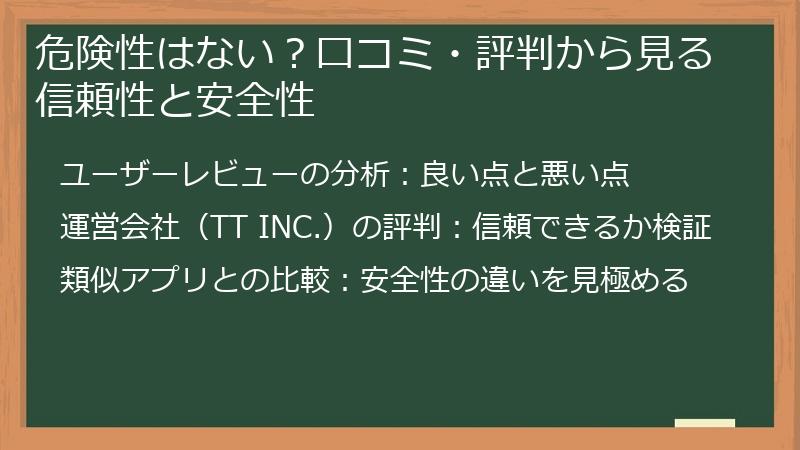 危険性はない？口コミ・評判から見る信頼性と安全性

ユーザーレビューの分析：良い点と悪い点

運営会社（TT INC.）の評判：信頼できるか検証

類似アプリとの比較：安全性の違いを見極める